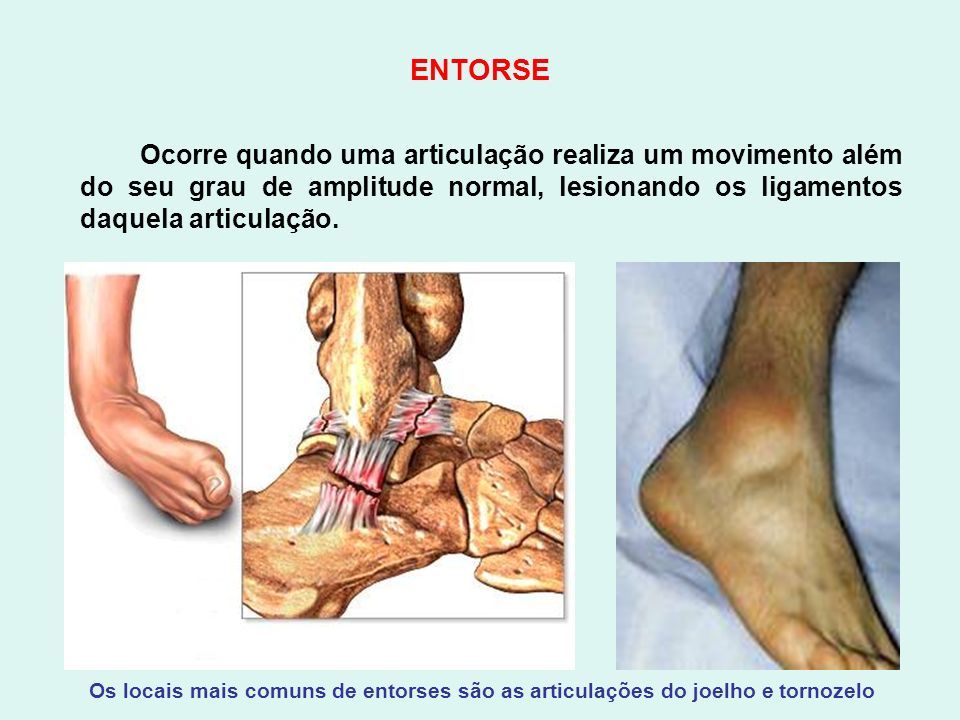 ENTORSE

Ocorre quando uma articulação realiza um movimento além do seu grau de amplitude normal, lesionando os ligamentos daquela articulação.

Os locais mais comuns de entorses são as articulações do joelho e tornozelo